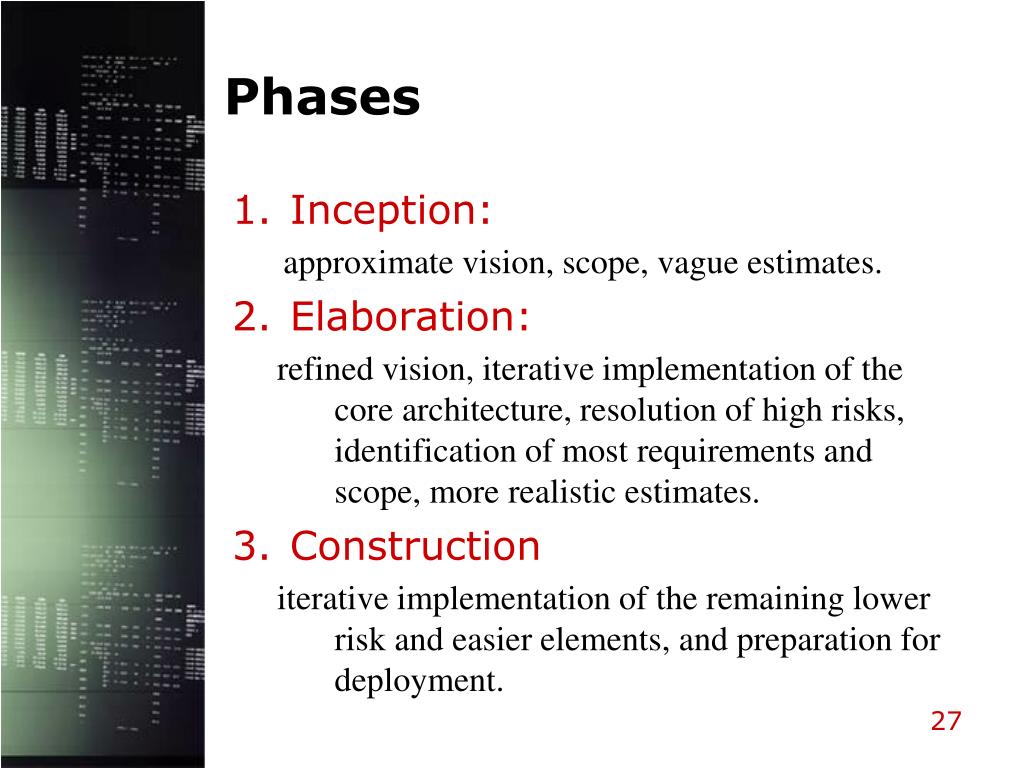 Phases

1. Inception:

approximate vision, scope, vague estimates.

2. Elaboration:

refined vision, iterative implementation of the core architecture, resolution of high risks, identification of most requirements and scope, more realistic estimates.

3. Construction

iterative implementation of the remaining lower risk and easier elements, and preparation for deployment.

27